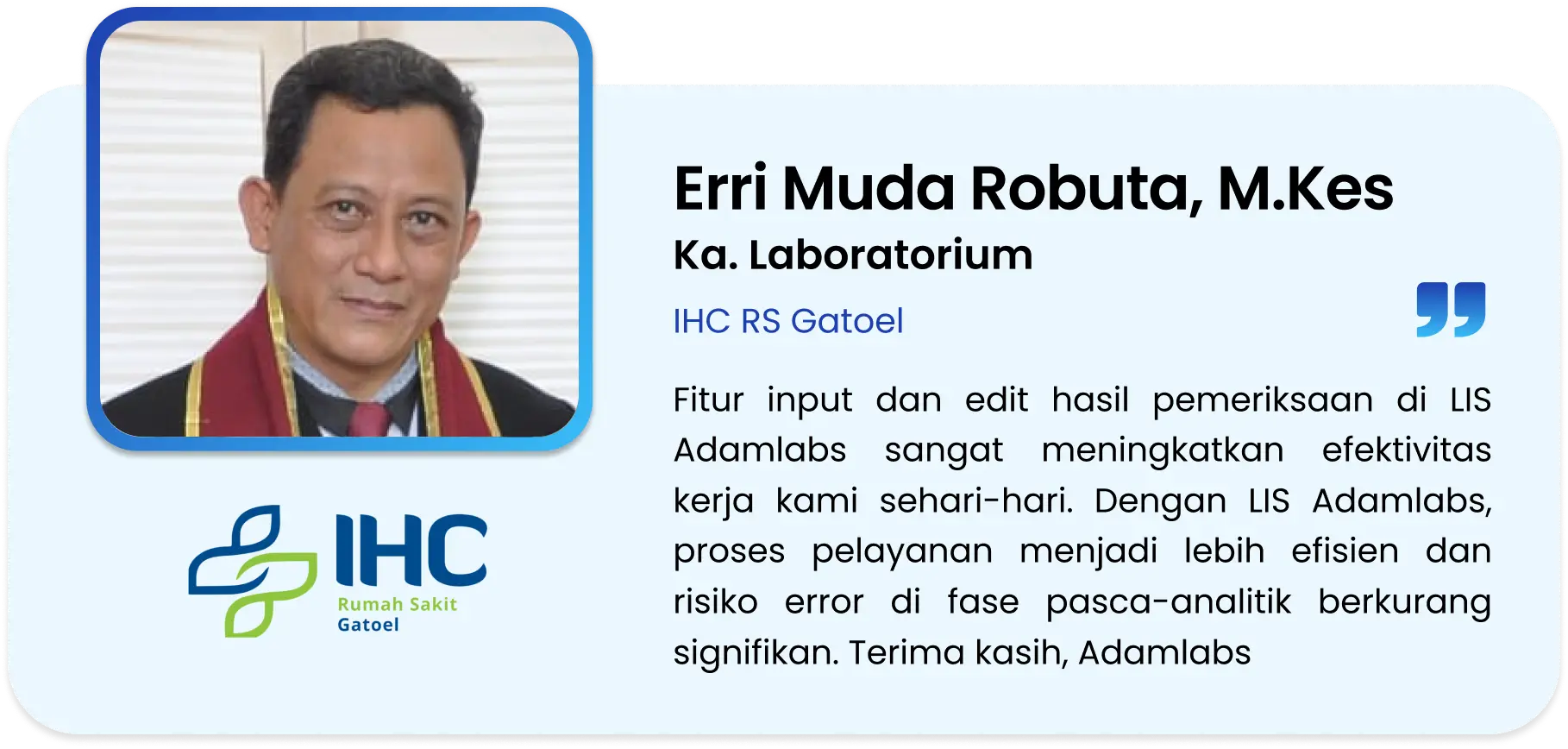 IHC
Rumah Sakit
Gatoel

Erri Muda Robuta, M.Kes
Ka. Laboratorium
IHC RS Gatoel

Fitur input dan edit hasil pemeriksaan di LIS Adamlabs sangat meningkatkan efektivitas kerja kami sehari-hari. Dengan LIS Adamlabs, proses pelayanan menjadi lebih efisien dan risiko error di fase pasca-analitik berkurang signifikan. Terima kasih, Adamlabs